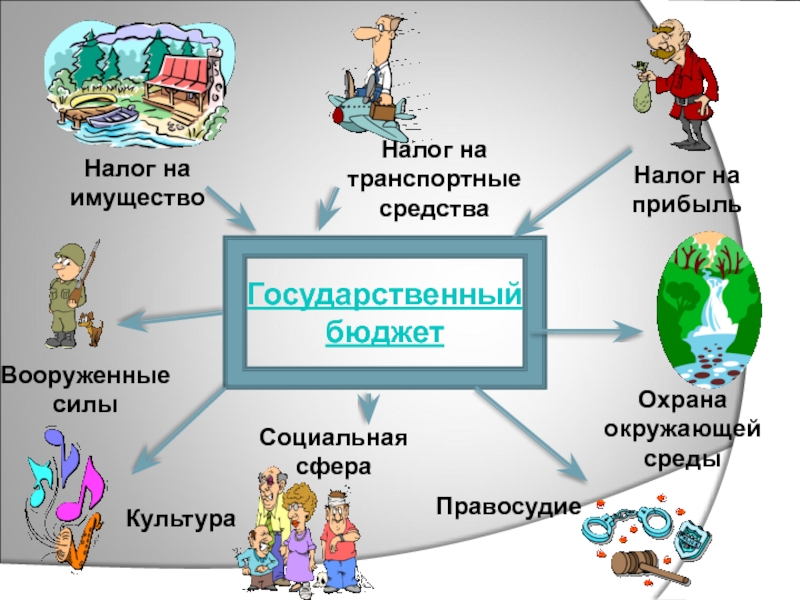 Налог на имущество

Налог на транспортные средства

Налог на прибыль

Государственный бюджет

Вооруженные силы

Охрана окружающей среды

Социальная сфера

Культура

Правосудие